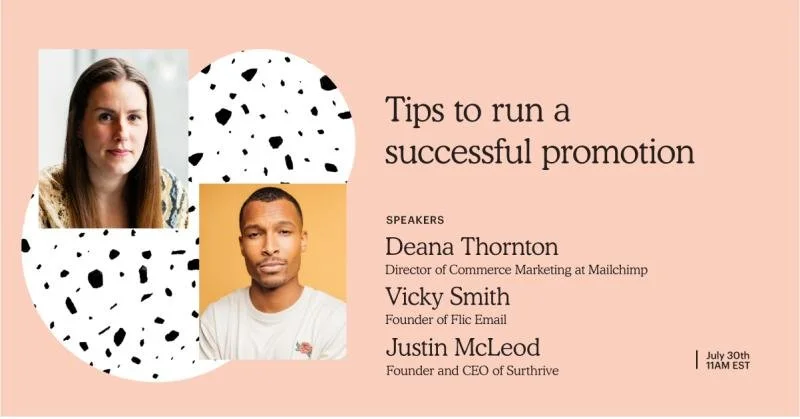 Tips to run a successful promotion

SPEAKERS

Deana Thornton
Director of Commerce Marketing at Mailchimp

Vicky Smith
Founder of Flic Email

Justin McLeod
Founder and CEO of Surthrive

July 30th
11AM EST